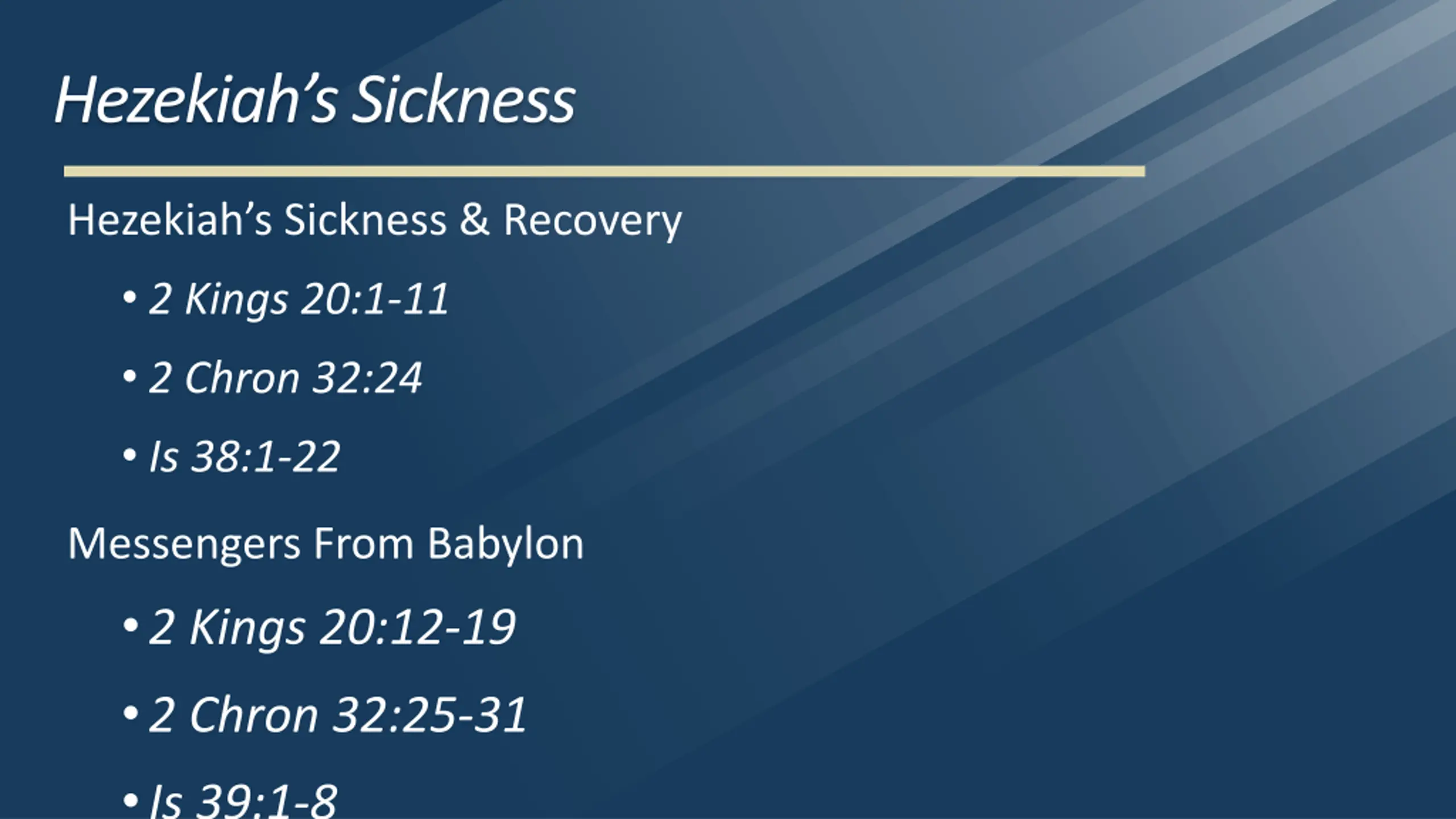 Hezekiah's Sickness

Hezekiah's Sickness & Recovery

• 2 Kings 20:1-11

• 2 Chron 32:24

• Is 38:1-22

Messengers From Babylon

• 2 Kings 20:12-19

• 2 Chron 32:25-31

• Is 39:1-8